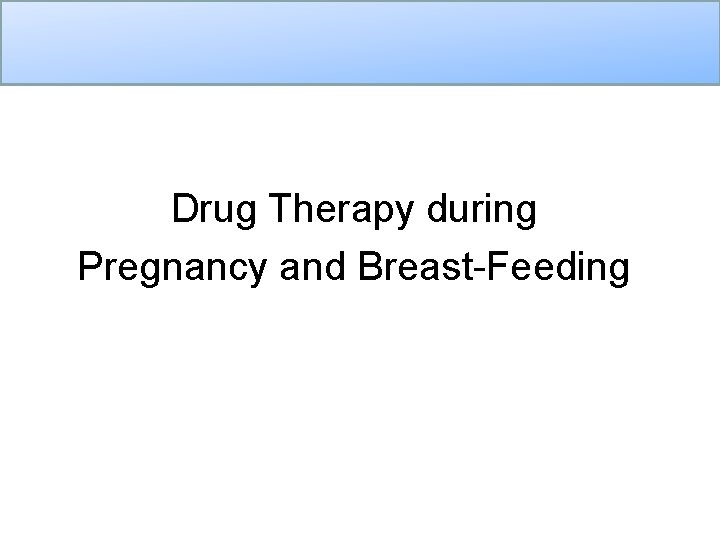 Drug Therapy during Pregnancy and Breast-Feeding